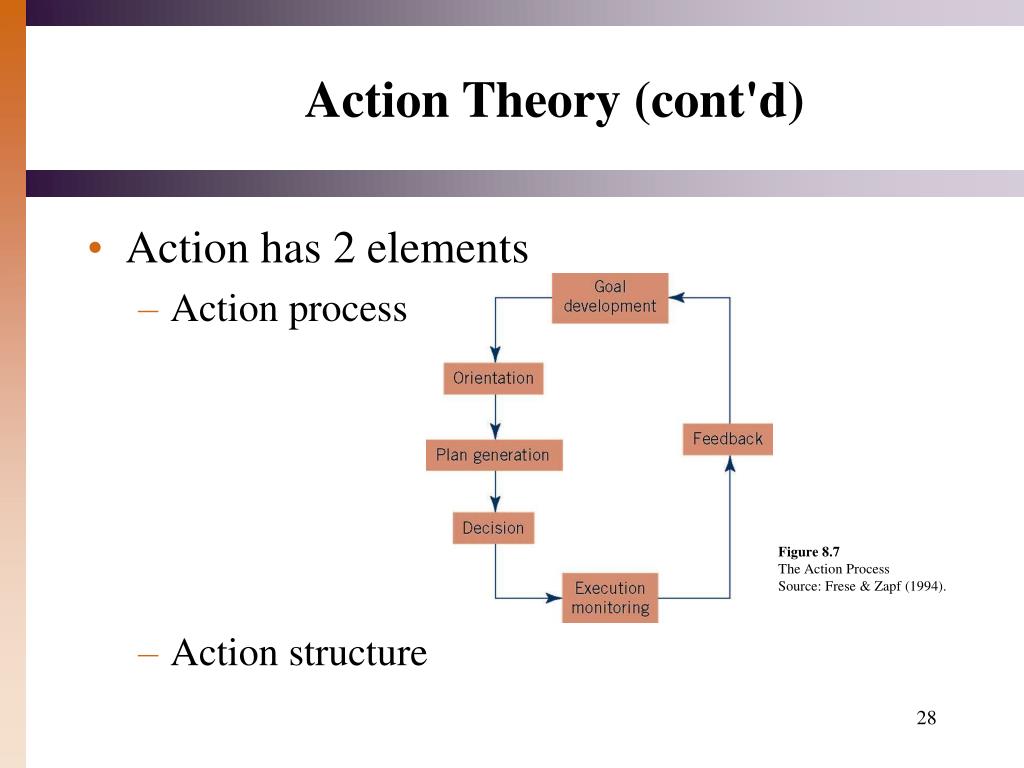 Action Theory (cont'd)

• Action has 2 elements

– Action process

Goal development

Orientation

Plan generation

Decision

Execution monitoring

Feedback

Figure 8.7
The Action Process
Source: Frese & Zapf (1994).

– Action structure

28